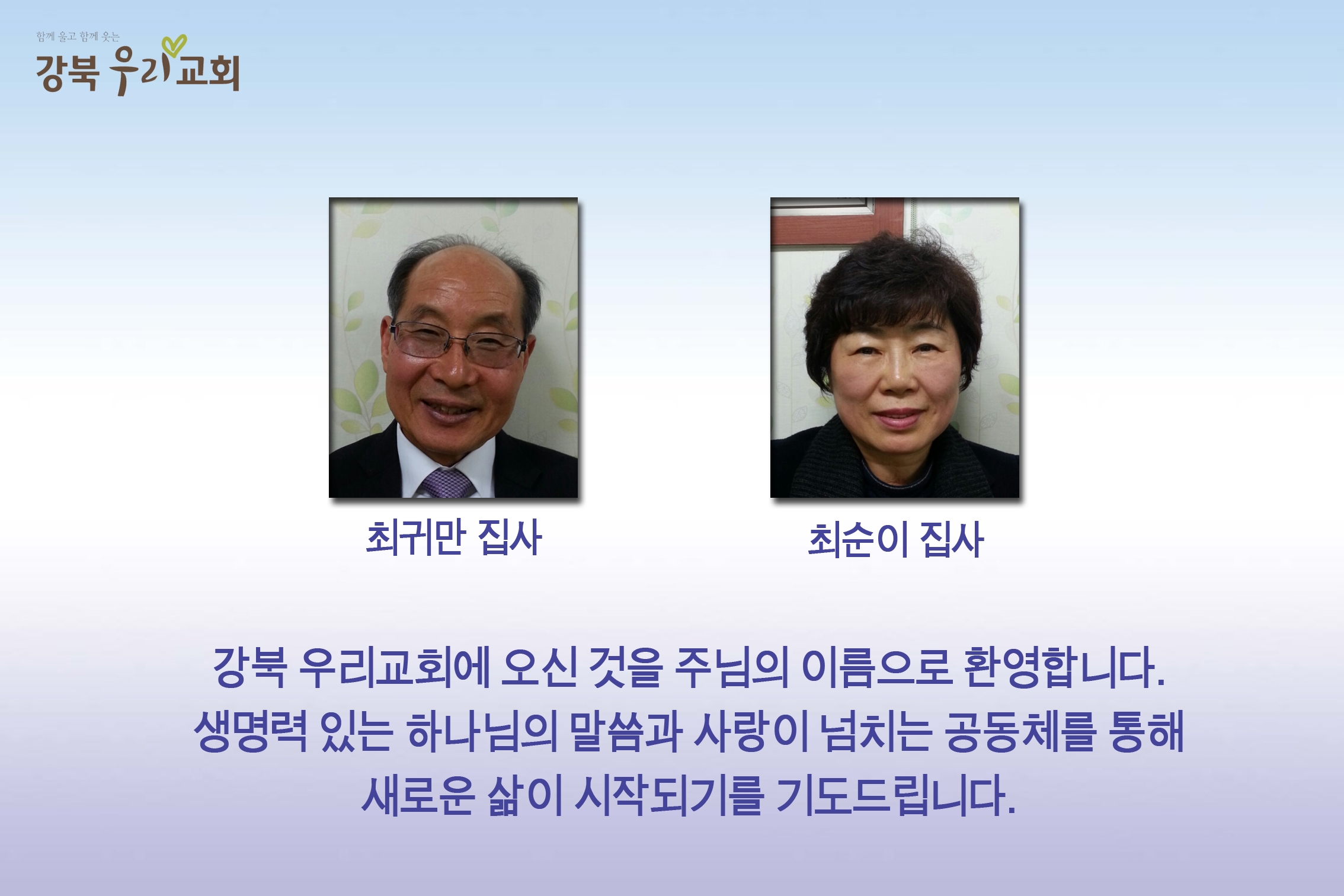 함께 울고 함께 웃는
강북 우리교회

최귀만 집사

최순이 집사

강북 우리교회에 오신 것을 주님의 이름으로 환영합니다.
생명력 있는 하나님의 말씀과 사랑이 넘치는 공동체를 통해
새로운 삶이 시작되기를 기도드립니다.